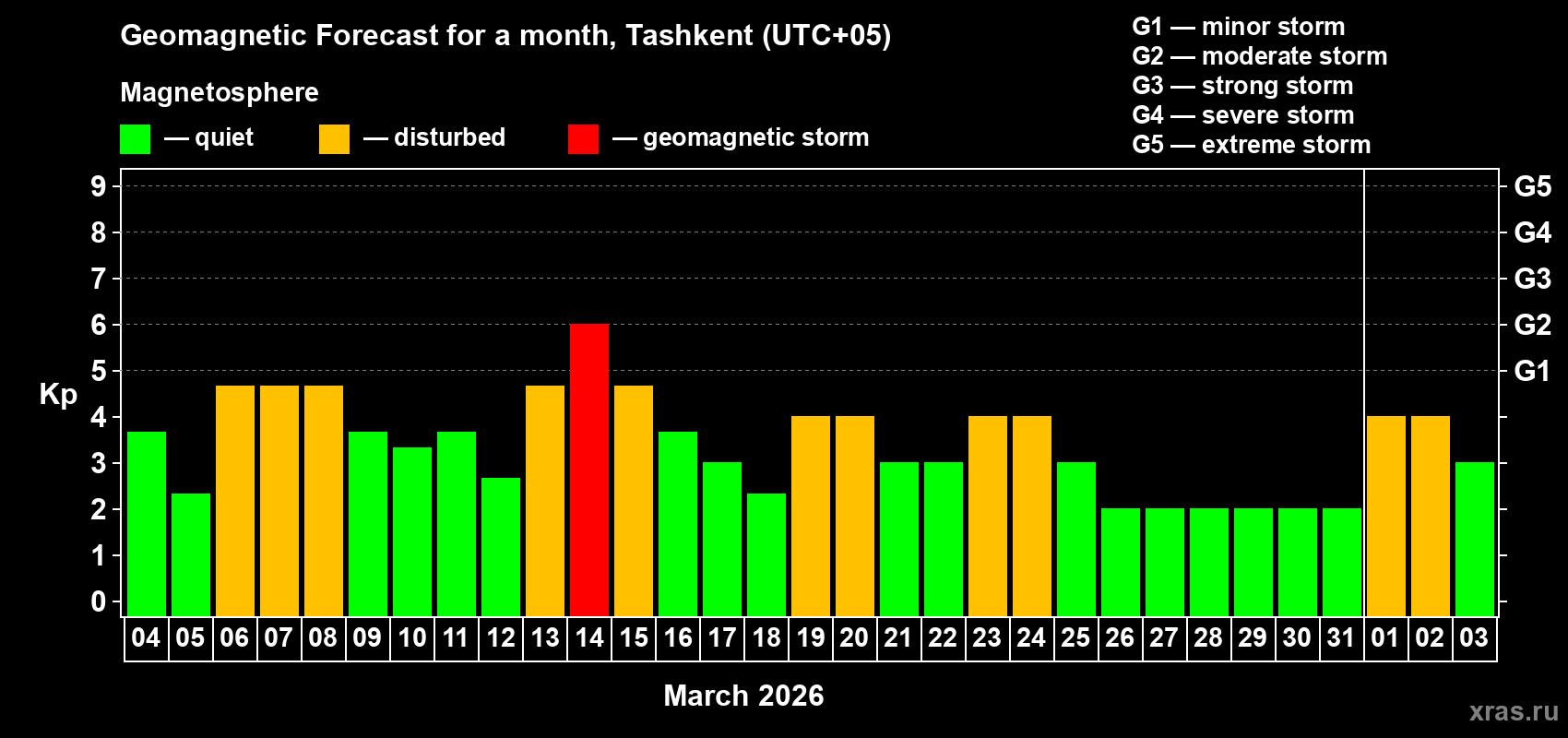 Geomagnetic Forecast for a month, Tashkent (UTC+05)

Magnetosphere

— quiet — disturbed — geomagnetic storm

G1 — minor storm
G2 — moderate storm
G3 — strong storm
G4 — severe storm
G5 — extreme storm

Kp

9
8
7
6
5
4
3
2
1
0

G5
G4
G3
G2
G1

04 05 06 07 08 09 10 11 12 13 14 15 16 17 18 19 20 21 22 23 24 25 26 27 28 29 30 31 01 02 03

March 2026

xras.ru